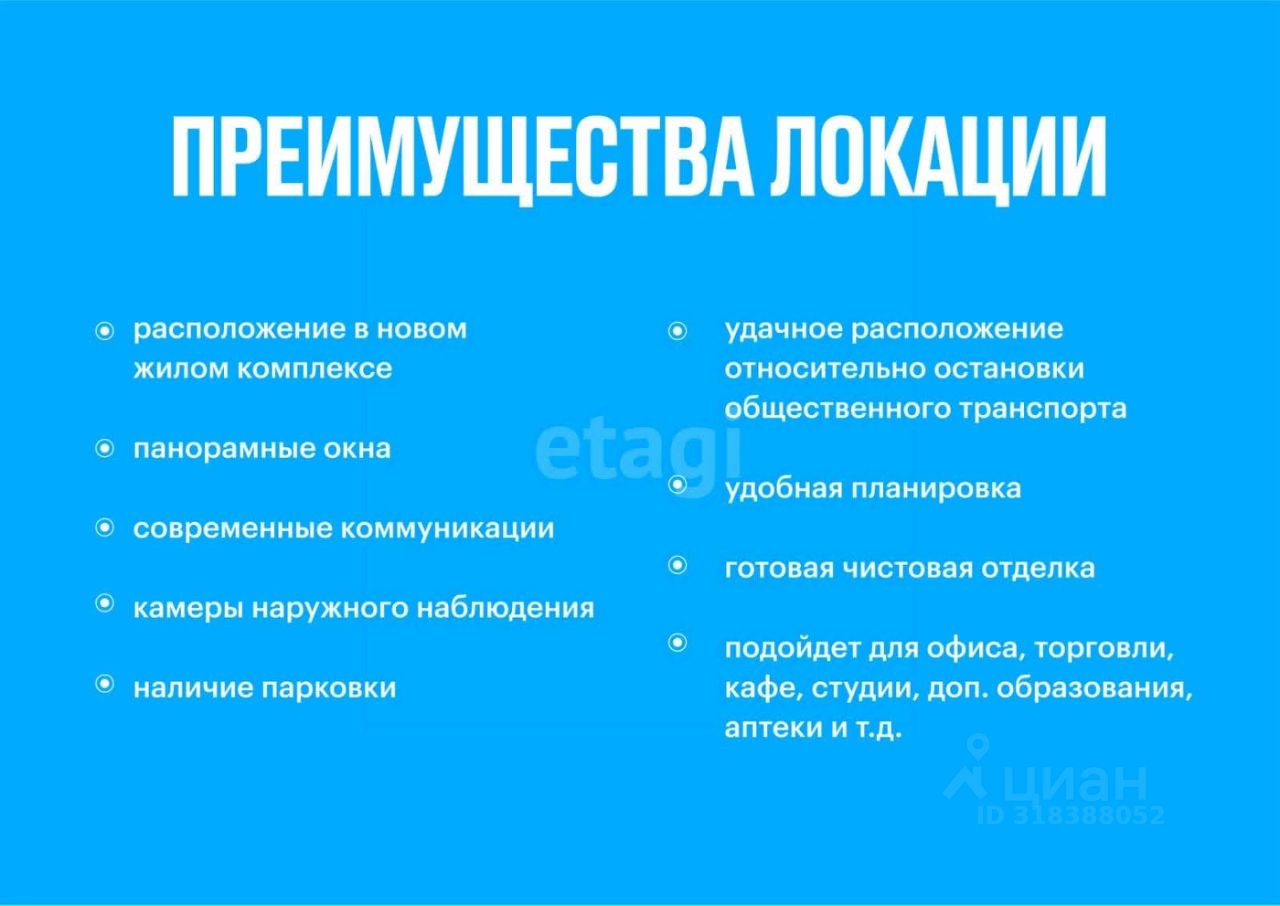 ПРЕИМУЩЕСТВА ЛОКАЦИИ

расположение в новом жилом комплексе

панорамные окна

современные коммуникации

камеры наружного наблюдения

наличие парковки

удачное расположение относительно остановки общественного транспорта

удобная планировка

готовая чистовая отделка

подойдет для офиса, торговли, кафе, студии, доп. образования, аптеки и т.д.

etagi

циан
ID 318388052